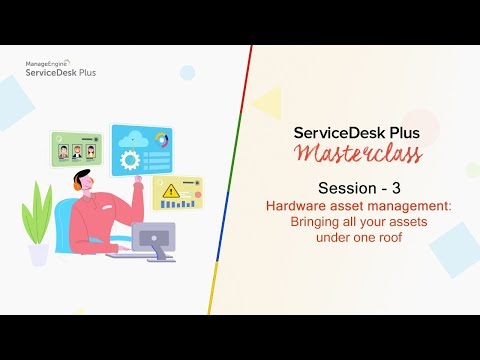 ManageEngine
ServiceDesk Plus

ServiceDesk Plus
Masterclass

Session - 3
Hardware asset management:
Bringing all your assets
under one roof